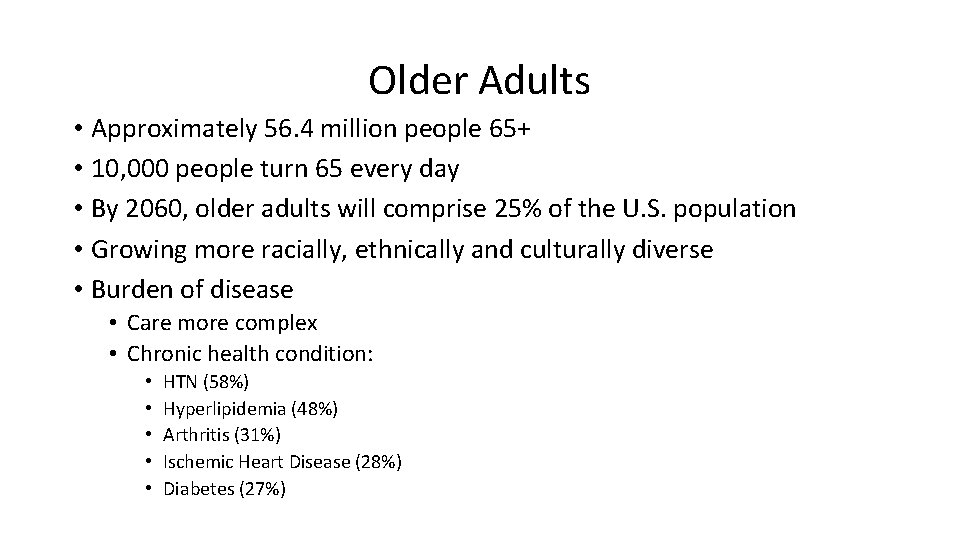 Older Adults

• Approximately 56.4 million people 65+
• 10,000 people turn 65 every day
• By 2060, older adults will comprise 25% of the U.S. population
• Growing more racially, ethnically and culturally diverse
• Burden of disease
  • Care more complex
  • Chronic health condition:
    • HTN (58%)
    • Hyperlipidemia (48%)
    • Arthritis (31%)
    • Ischemic Heart Disease (28%)
    • Diabetes (27%)